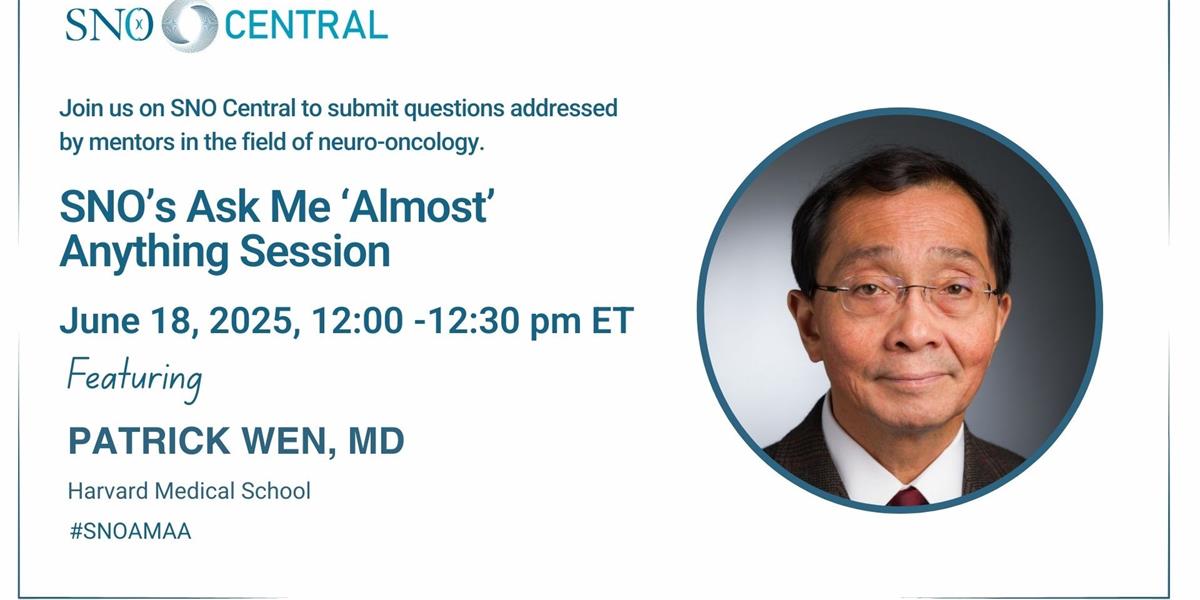 SNO CENTRAL

Join us on SNO Central to submit questions addressed by mentors in the field of neuro-oncology.

SNO's Ask Me 'Almost' Anything Session

June 18, 2025, 12:00 -12:30 pm ET

Featuring

PATRICK WEN, MD

Harvard Medical School

#SNOAMAA